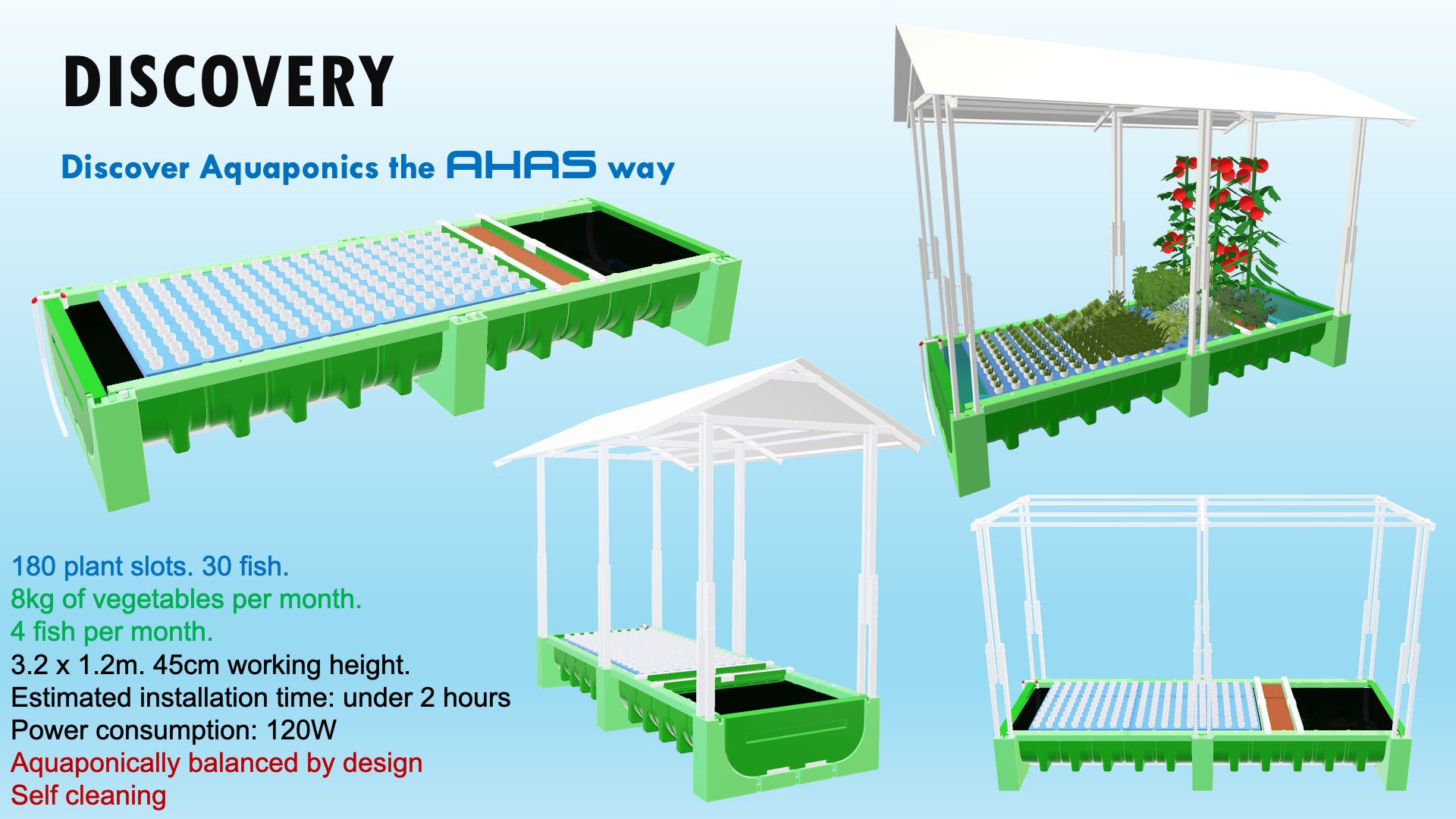 DISCOVERY

Discover Aquaponics the AHAS way

180 plant slots. 30 fish.
8kg of vegetables per month.
4 fish per month.
3.2 x 1.2m. 45cm working height.
Estimated installation time: under 2 hours
Power consumption: 120W
Aquaponically balanced by design
Self cleaning